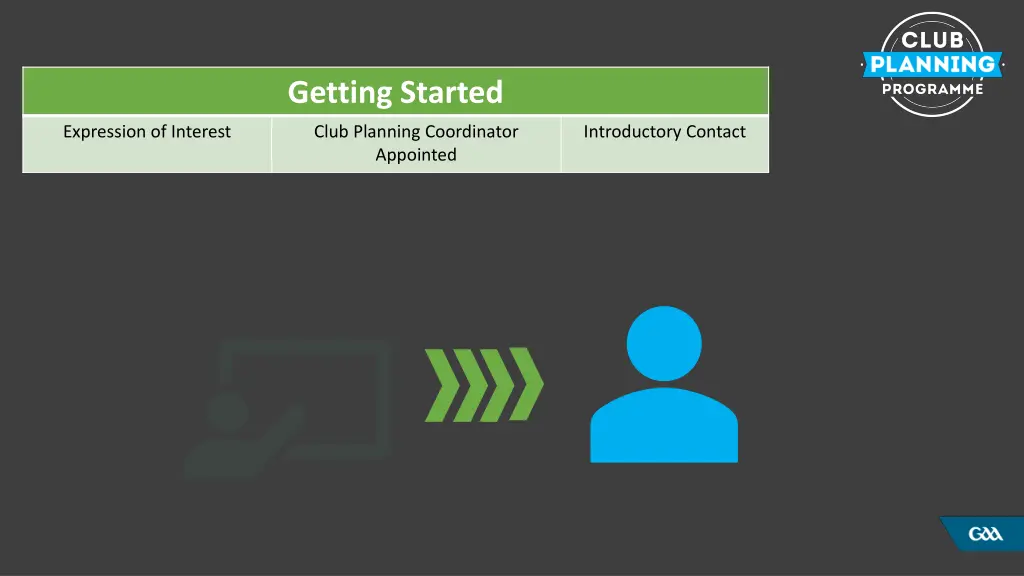 CLUB
PLANNING
PROGRAMME

| Getting Started | | |
|---|---|---|
| Expression of Interest | Club Planning Coordinator Appointed | Introductory Contact |

GAA